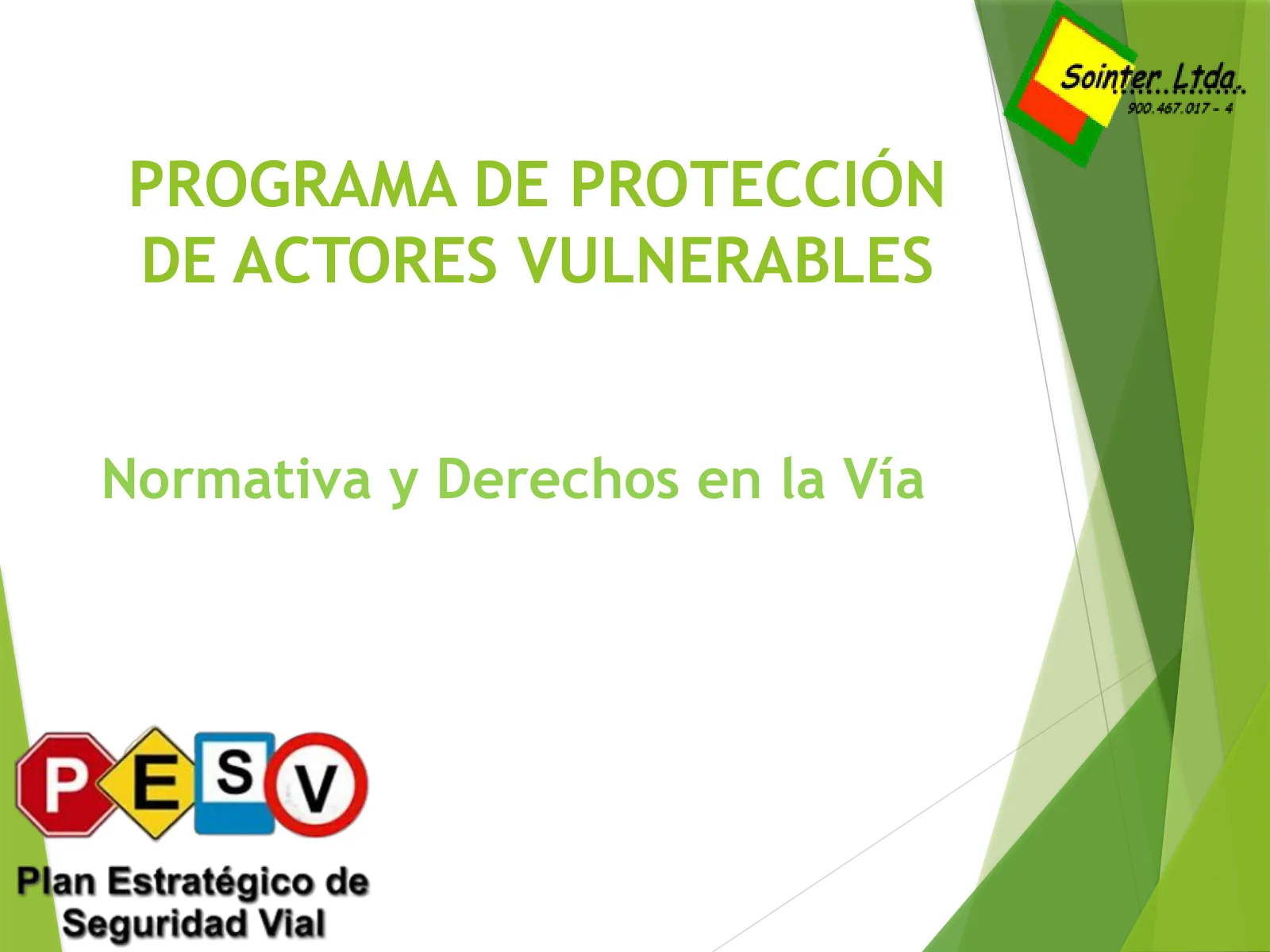 Sointer Ltda.
900.467.017 - 4

PROGRAMA DE PROTECCIÓN DE ACTORES VULNERABLES

Normativa y Derechos en la Vía

P E S V

Plan Estratégico de Seguridad Vial